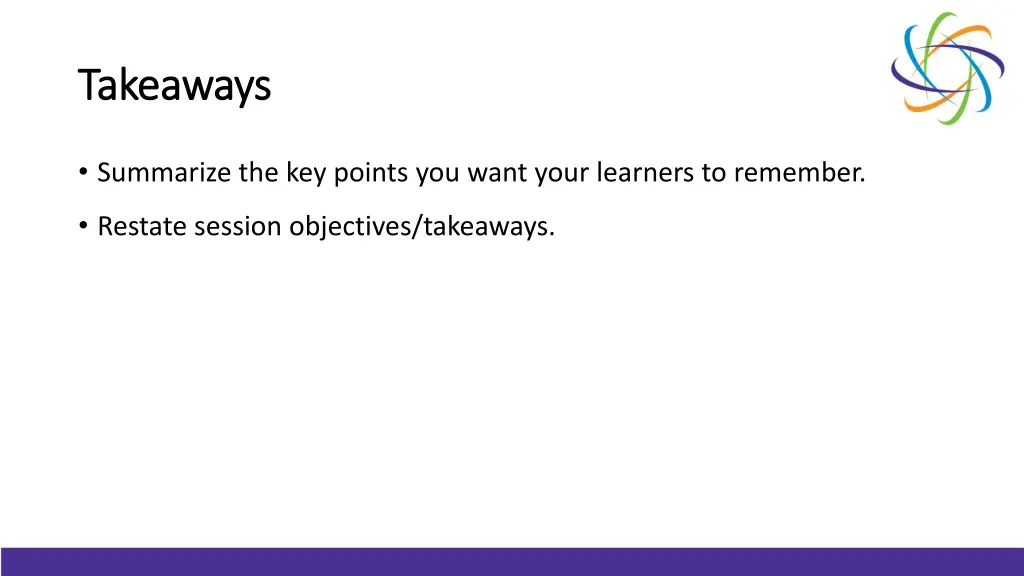 Takeaways

• Summarize the key points you want your learners to remember.

• Restate session objectives/takeaways.